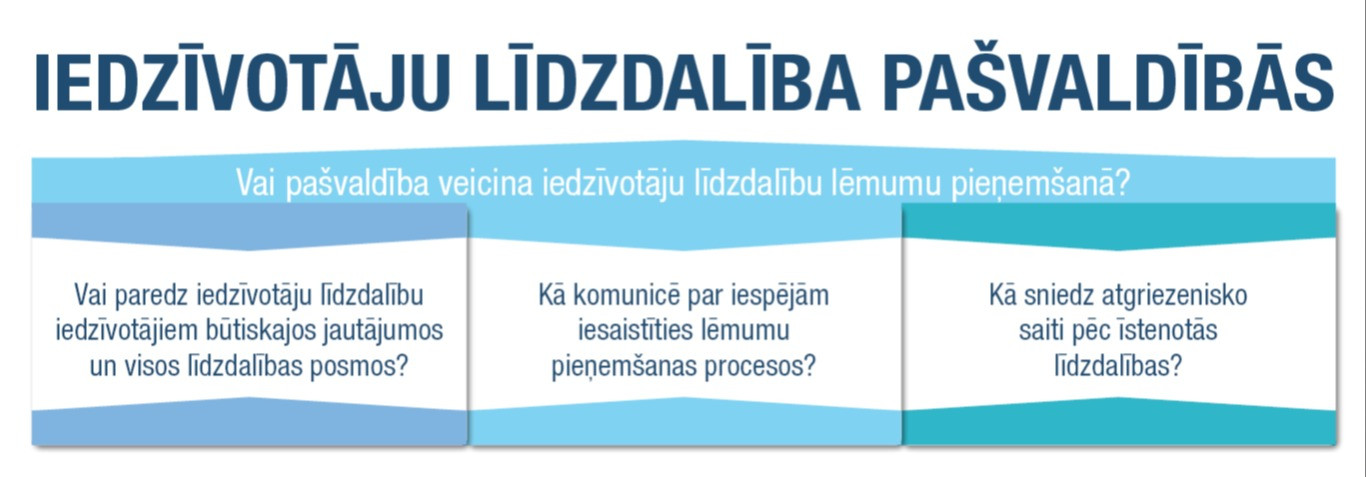 IEDZĪVOTĀJU LĪDZDALĪBA PAŠVALDĪBĀS

Vai pašvaldība veicina iedzīvotāju līdzdalību lēmumu pieņemšanā?

Vai paredz iedzīvotāju līdzdalību iedzīvotājiem būtiskajos jautājumos un visos līdzdalības posmos?

Kā komunicē par iespējām iesaistīties lēmumu pieņemšanas procesos?

Kā sniedz atgriezenisko saiti pēc īstenotās līdzdalības?